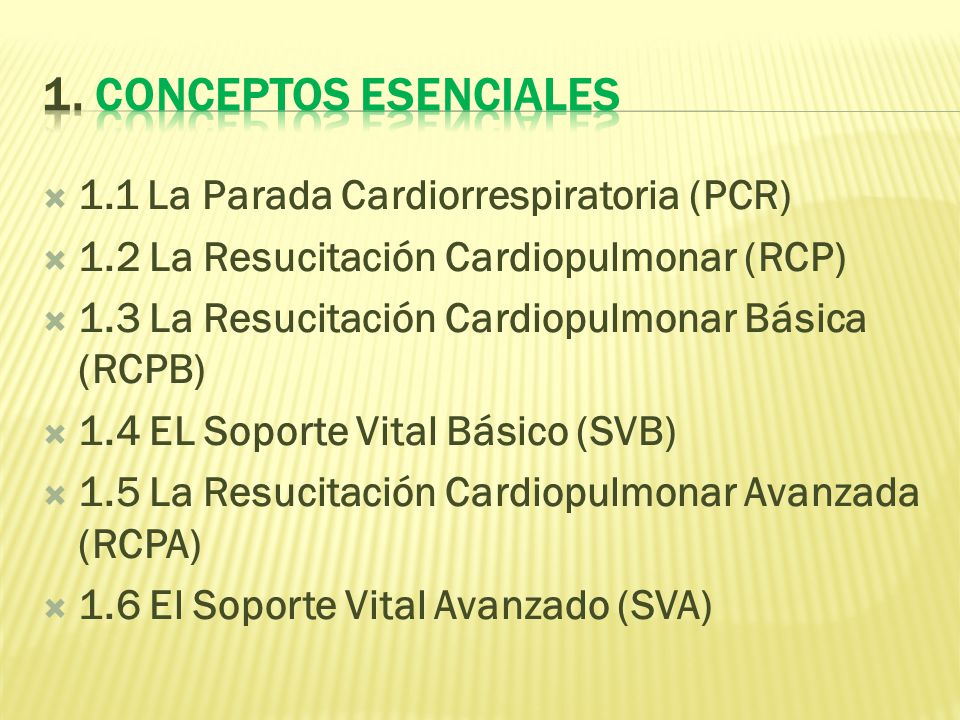 1. CONCEPTOS ESENCIALES

1.1 La Parada Cardiorrespiratoria (PCR)
1.2 La Resucitación Cardiopulmonar (RCP)
1.3 La Resucitación Cardiopulmonar Básica (RCPB)
1.4 EL Soporte Vital Básico (SVB)
1.5 La Resucitación Cardiopulmonar Avanzada (RCPA)
1.6 El Soporte Vital Avanzado (SVA)